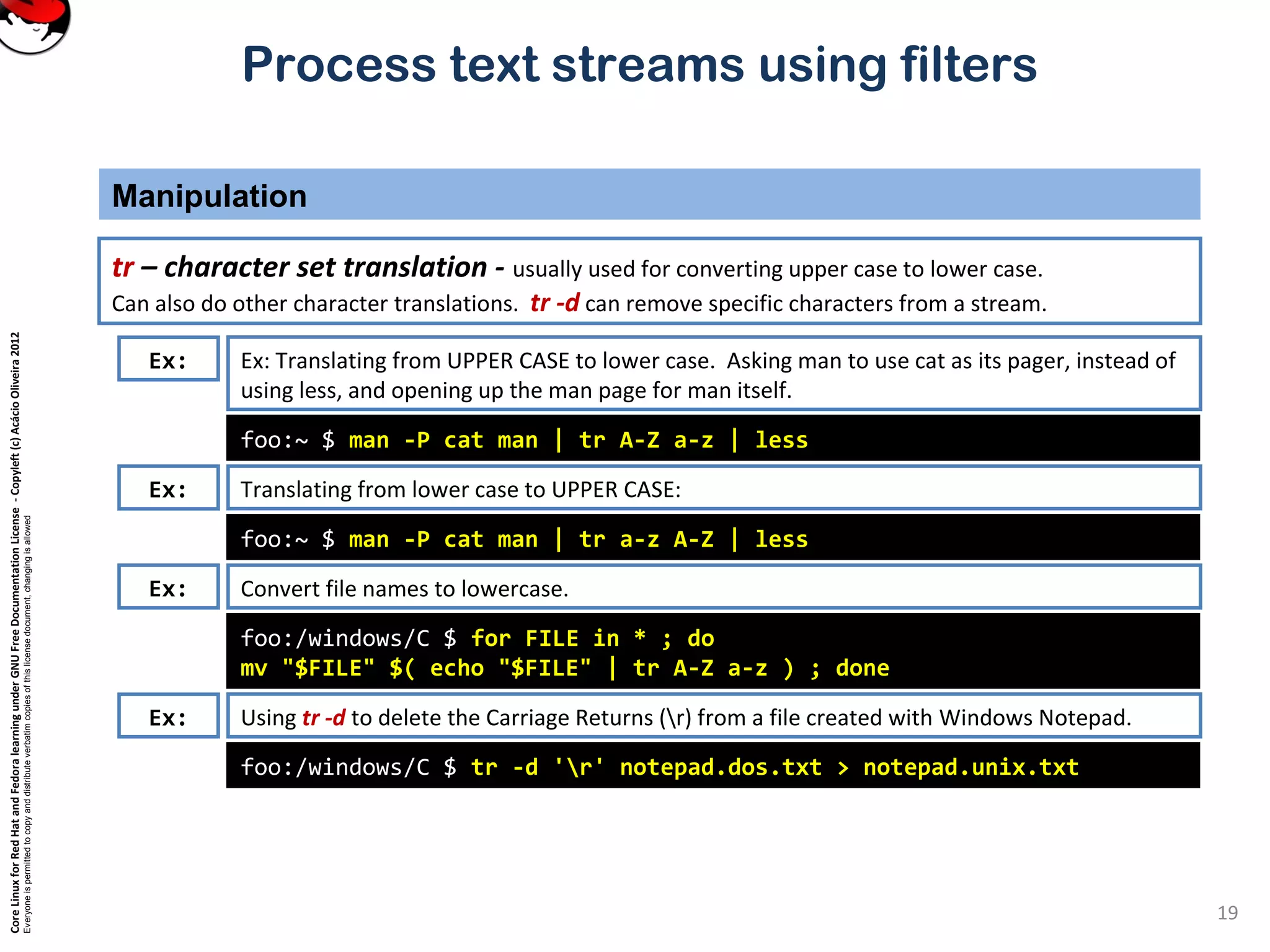 Process text streams using filters

Manipulation

tr – character set translation - usually used for converting upper case to lower case. Can also do other character translations. tr -d can remove specific characters from a stream.

Ex:

Ex: Translating from UPPER CASE to lower case. Asking man to use cat as its pager, instead of using less, and opening up the man page for man itself.

foo:~ $ man -P cat man | tr A-Z a-z | less

Ex:

Translating from lower case to UPPER CASE:

foo:~ $ man -P cat man | tr a-z A-Z | less

Ex:

Convert file names to lowercase.

foo:/windows/C $ for FILE in * ; do
mv "$FILE" $( echo "$FILE" | tr A-Z a-z ) ; done

Ex:

Using tr -d to delete the Carriage Returns (\r) from a file created with Windows Notepad.

foo:/windows/C $ tr -d '\r' notepad.dos.txt > notepad.unix.txt

Core Linux for Red Hat and Fedora learning under GNU Free Documentation License - Copyleft (c) Acácio Oliveira 2012
Everyone is permitted to copy and distribute verbatim copies of this license document, changing is allowed

19